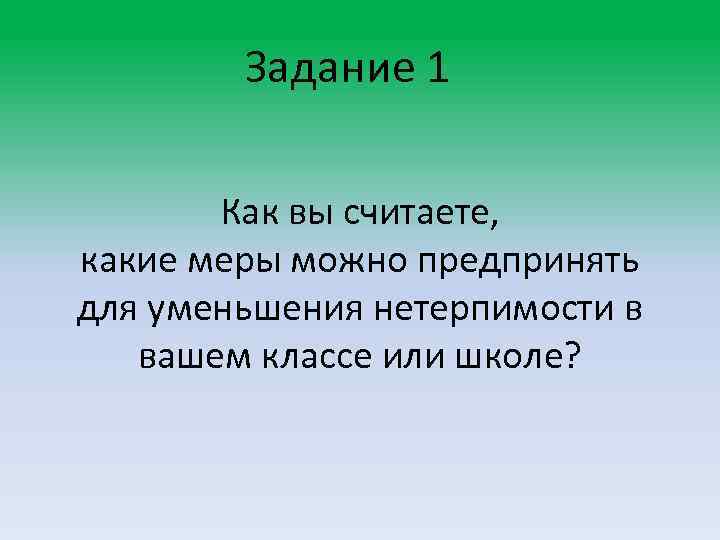 Задание 1

Как вы считаете, какие меры можно предпринять для уменьшения нетерпимости в вашем классе или школе?